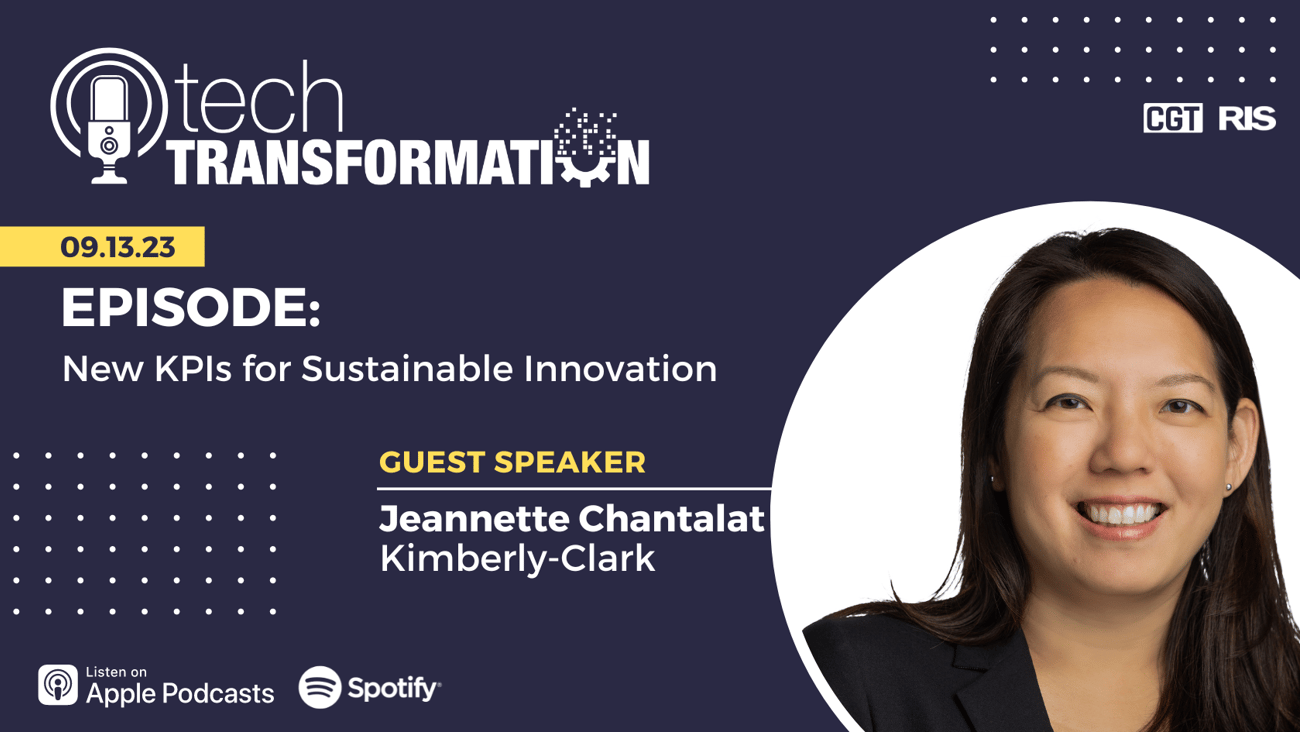 tech TRANSFORMATION

CGT RIS

09.13.23

EPISODE:

New KPIs for Sustainable Innovation

GUEST SPEAKER

Jeannette Chantalat
Kimberly-Clark

Listen on Apple Podcasts

Spotify